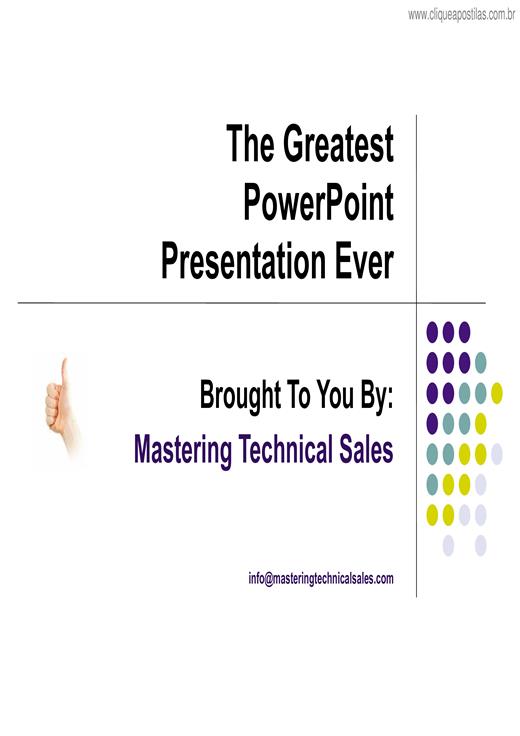 www.cliqueapostilas.com.br

The Greatest PowerPoint Presentation Ever

Brought To You By:

Mastering Technical Sales

info@masteringtechnicalsales.com